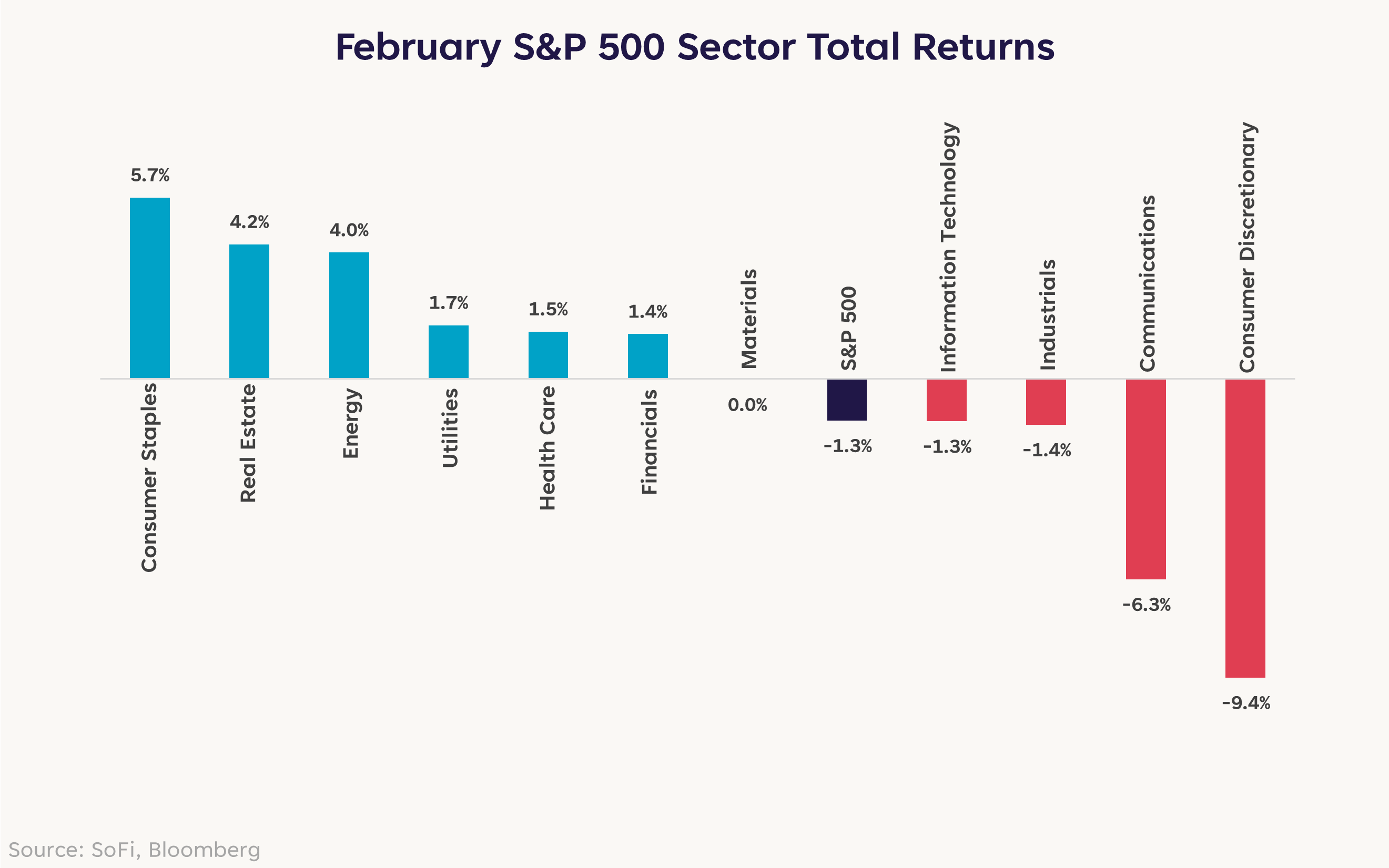 February S&P 500 Sector Total Returns

5.7%
Consumer Staples

4.2%
Real Estate

4.0%
Energy

1.7%
Utilities

1.5%
Health Care

1.4%
Financials

Materials
0.0%

S&P 500
-1.3%

Information Technology
-1.3%

Industrials
-1.4%

Communications
-6.3%

Consumer Discretionary
-9.4%

Source: SoFi, Bloomberg